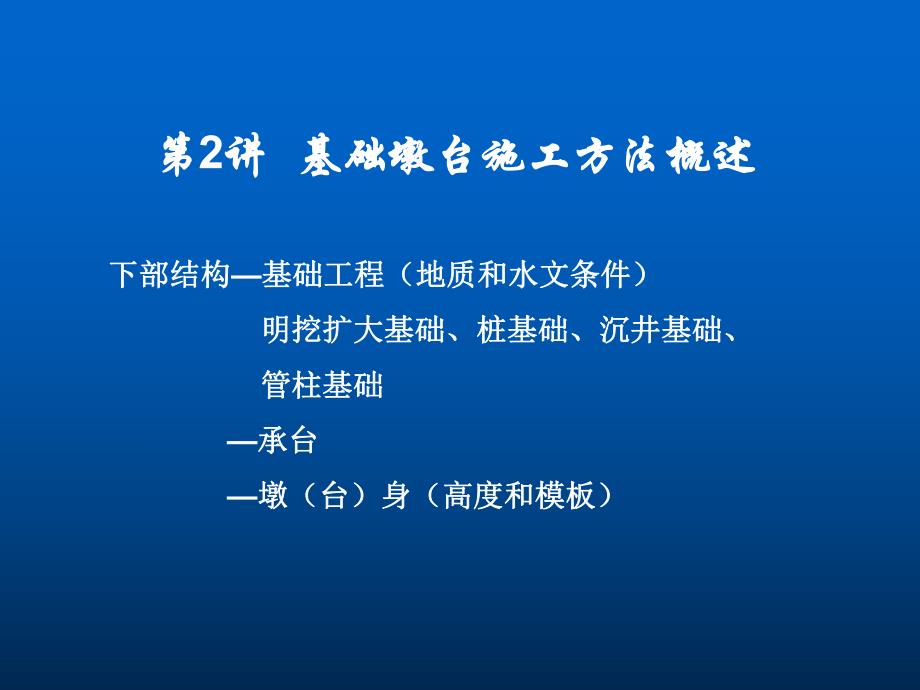 第2讲 基础墩台施工方法概述

下部结构—基础工程（地质和水文条件）

明挖扩大基础、桩基础、沉井基础、管柱基础

—承台

—墩（台）身（高度和模板）